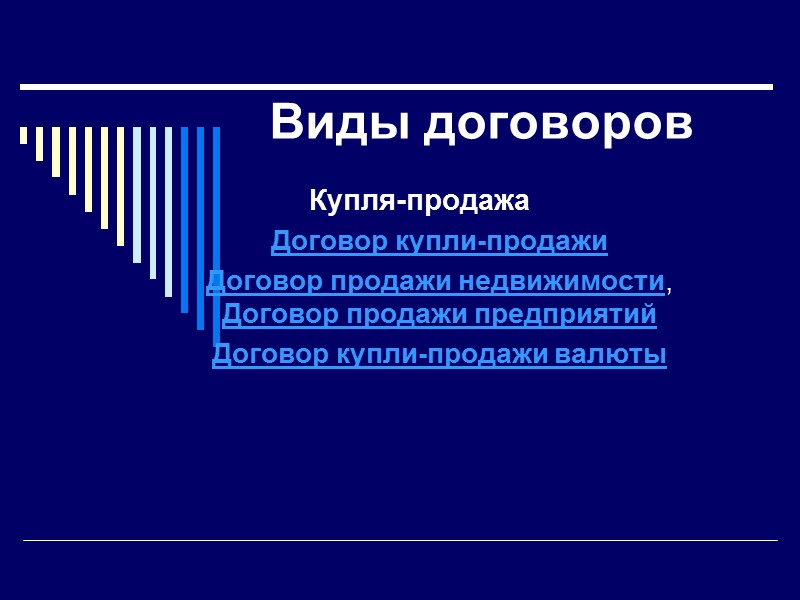 Виды договоров

Купля-продажа

Договор купли-продажи

Договор продажи недвижимости, Договор продажи предприятий

Договор купли-продажи валюты